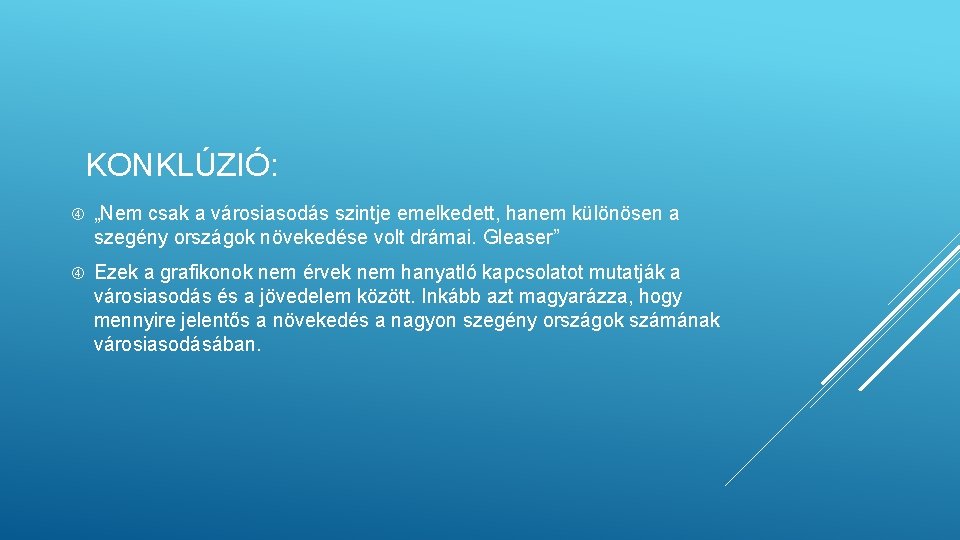 KONKLÚZIÓ:

„Nem csak a városiasodás szintje emelkedett, hanem különösen a szegény országok növekedése volt drámai. Gleaser”

Ezek a grafikonok nem érvek nem hanyatló kapcsolatot mutatják a városiasodás és a jövedelem között. Inkább azt magyarázza, hogy mennyire jelentős a növekedés a nagyon szegény országok számának városiasodásában.